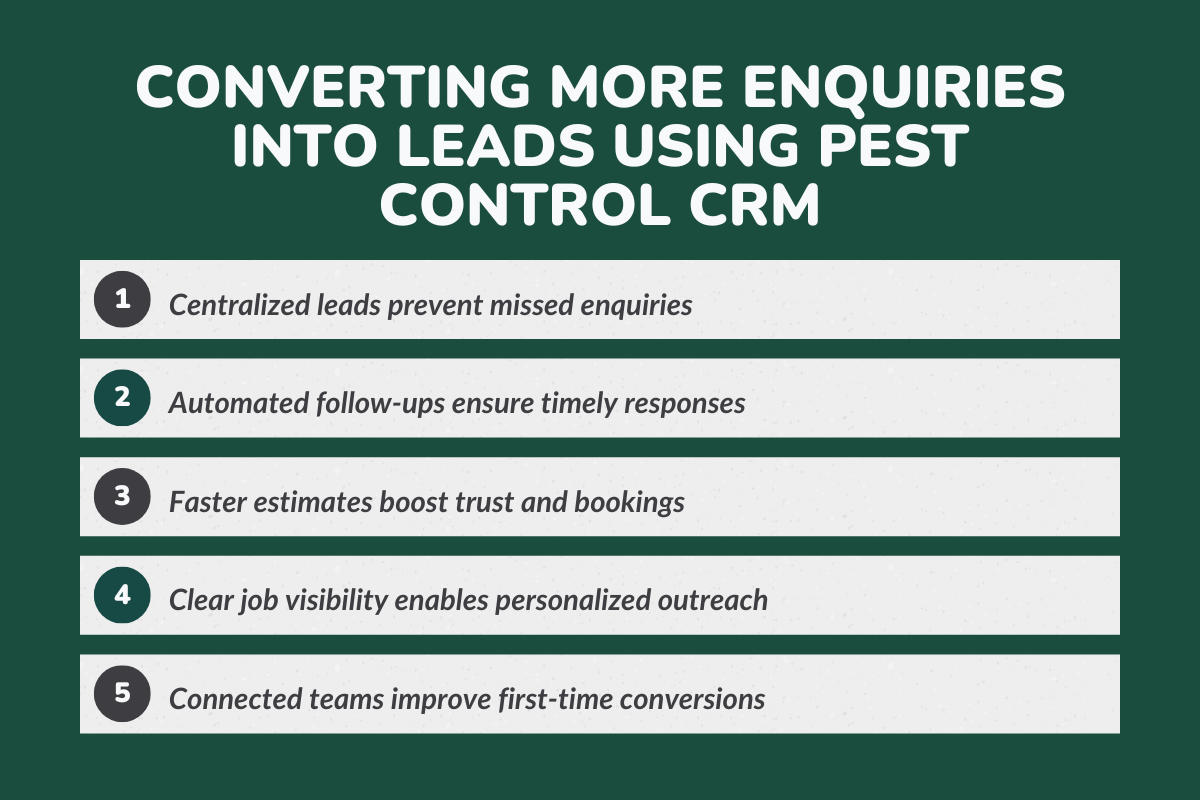 CONVERTING MORE ENQUIRIES INTO LEADS USING PEST CONTROL CRM

1 Centralized leads prevent missed enquiries

2 Automated follow-ups ensure timely responses

3 Faster estimates boost trust and bookings

4 Clear job visibility enables personalized outreach

5 Connected teams improve first-time conversions